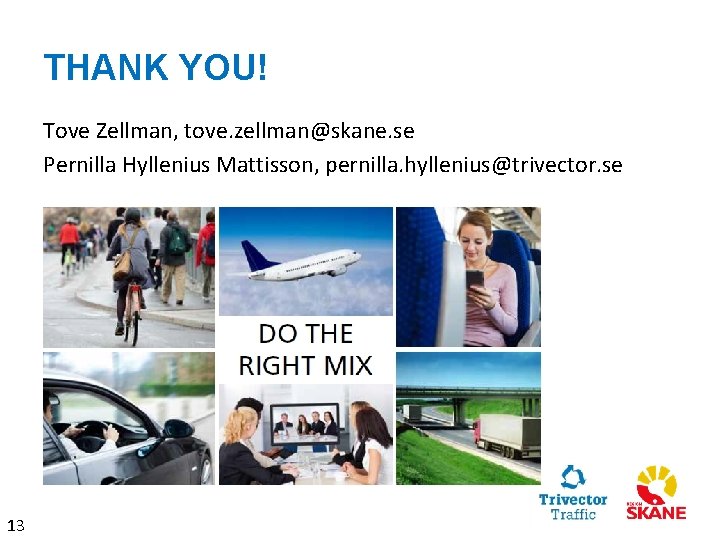 THANK YOU!

Tove Zellman, tove.zellman@skane.se

Pernilla Hyllenius Mattisson, pernilla.hyllenius@trivector.se

DO THE RIGHT MIX

Trivector Traffic

REGION SKÅNE

13